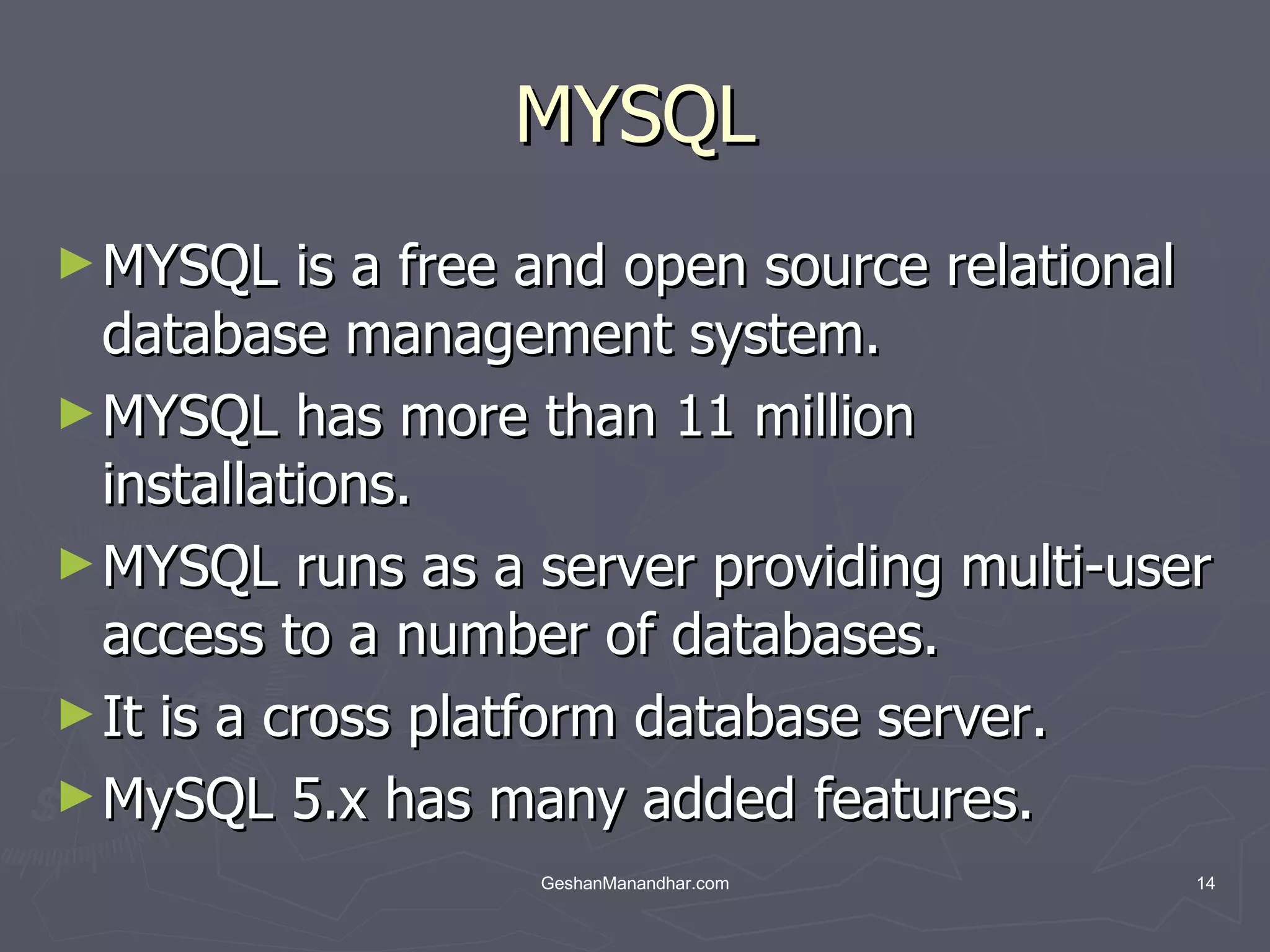 MYSQL

► MYSQL is a free and open source relational database management system.
► MYSQL has more than 11 million installations.
► MYSQL runs as a server providing multi-user access to a number of databases.
► It is a cross platform database server.
► MySQL 5.x has many added features.

GeshanManandhar.com

14